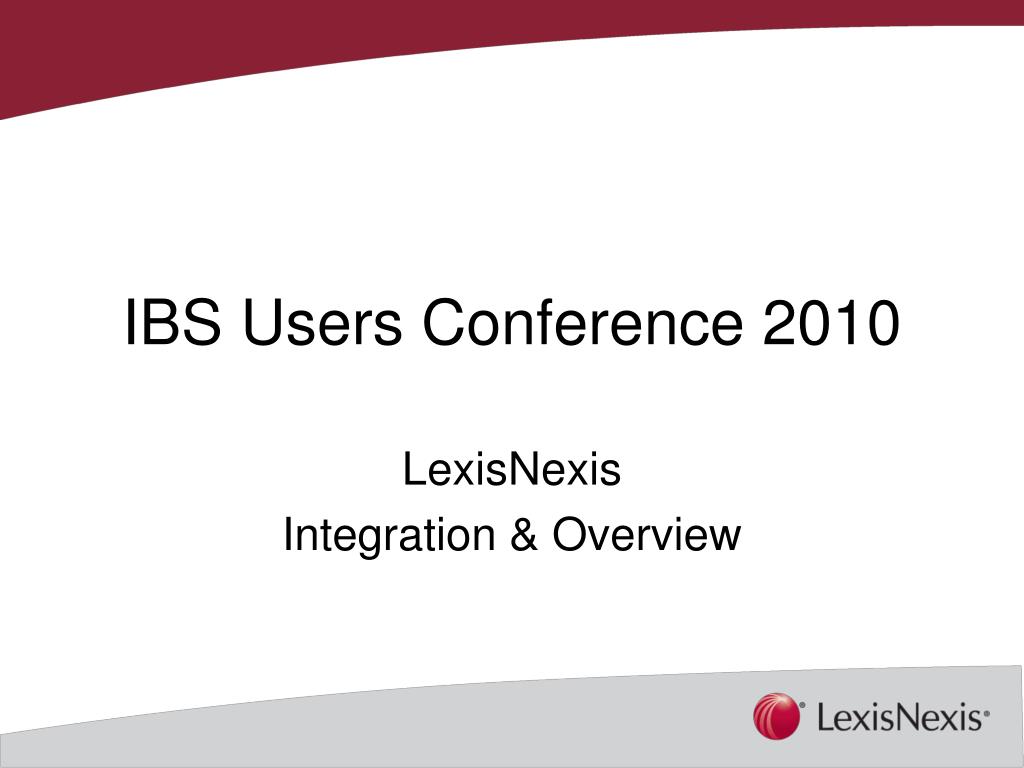 IBS Users Conference 2010

LexisNexis
Integration & Overview

LexisNexis®